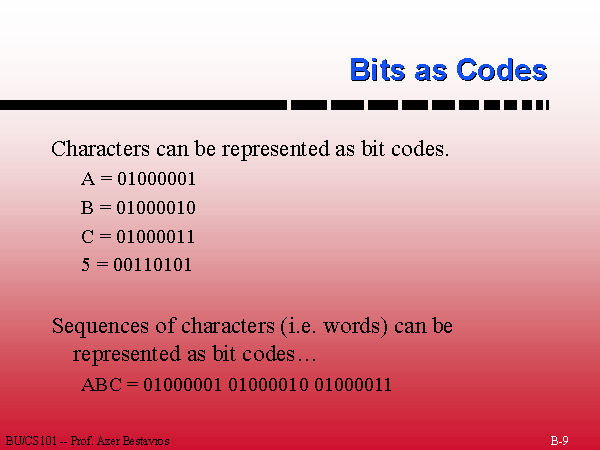 Bits as Codes

Characters can be represented as bit codes.

A = 01000001

B = 01000010

C = 01000011

5 = 00110101

Sequences of characters (i.e. words) can be represented as bit codes…

ABC = 01000001 01000010 01000011

BU/CS101 -- Prof. Azer Bestavros

B-9